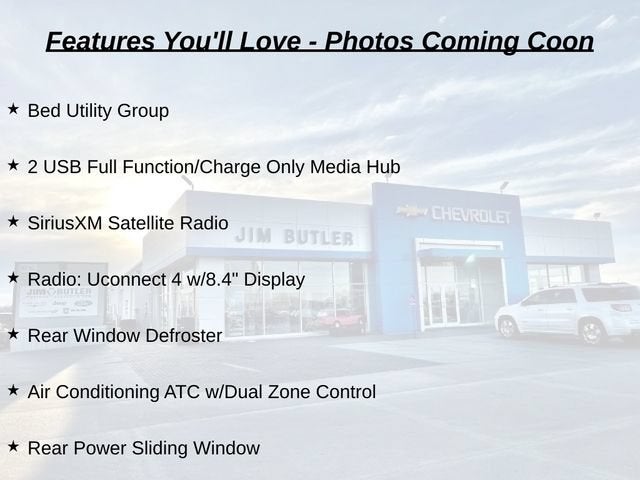 Features You'll Love - Photos Coming Coon

★ Bed Utility Group

★ 2 USB Full Function/Charge Only Media Hub

★ SiriusXM Satellite Radio

★ Radio: Uconnect 4 w/8.4" Display

★ Rear Window Defroster

★ Air Conditioning ATC w/Dual Zone Control

★ Rear Power Sliding Window

JIM BUTLER

CHEVROLET

JIM BUTLER